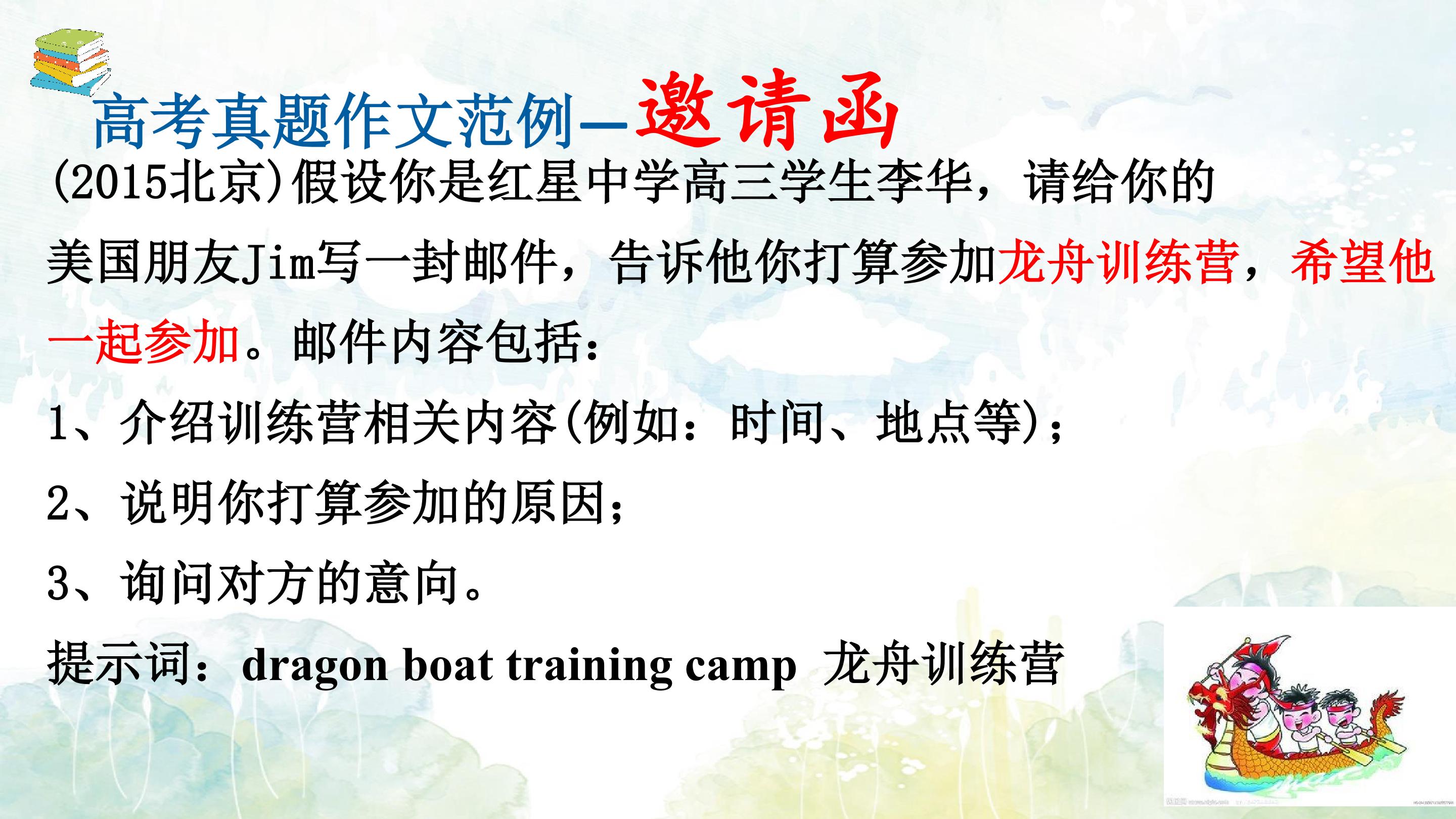 高考真题作文范例—邀请函

(2015北京)假设你是红星中学高三学生李华，请给你的美国朋友Jim写一封邮件，告诉他你打算参加龙舟训练营，希望他一起参加。邮件内容包括：

1、介绍训练营相关内容(例如：时间、地点等)；

2、说明你打算参加的原因；

3、询问对方的意向。

提示词：dragon boat training camp  龙舟训练营